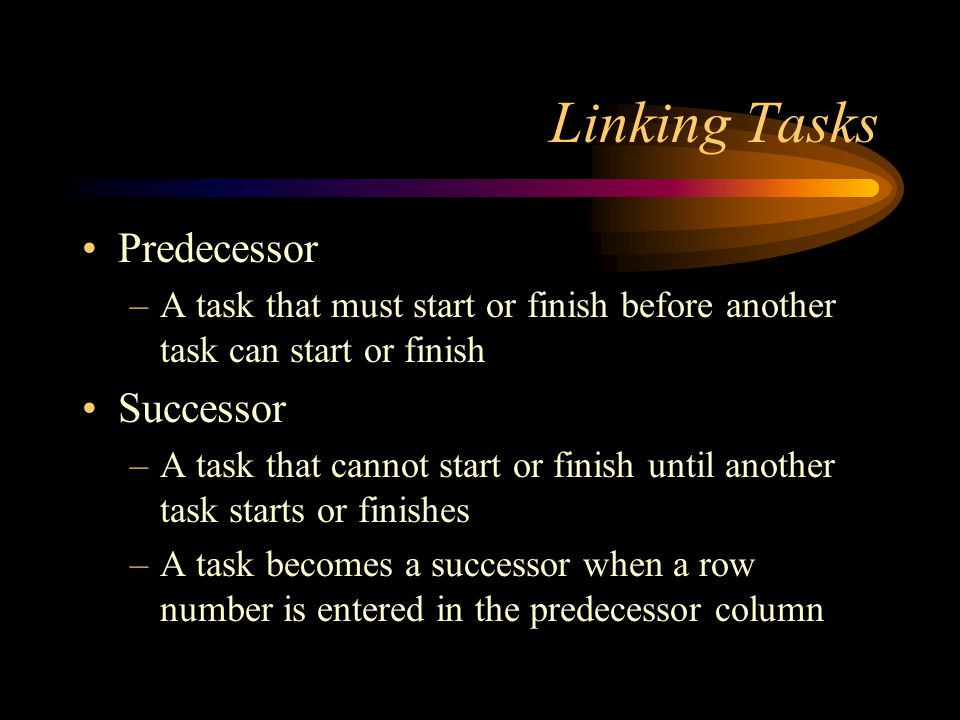 Linking Tasks

• Predecessor
– A task that must start or finish before another task can start or finish
• Successor
– A task that cannot start or finish until another task starts or finishes
– A task becomes a successor when a row number is entered in the predecessor column